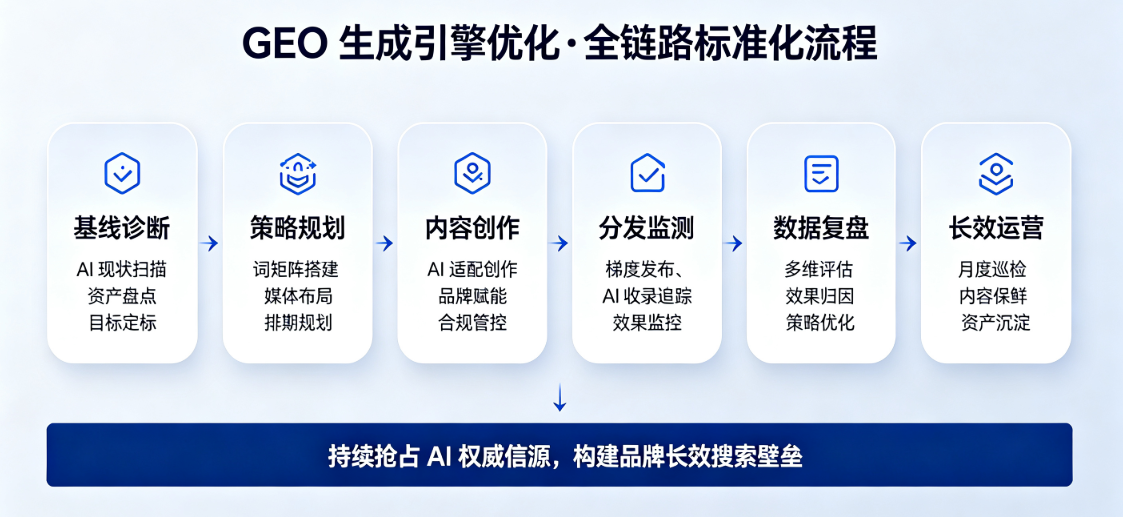 GEO 生成引擎优化·全链路标准化流程

基线诊断
AI 现状扫描
资产盘点
目标定标

策略规划
词矩阵搭建
媒体布局
排期规划

内容创作
AI 适配创作
品牌赋能
合规管控

分发监测
梯度发布、
AI 收录追踪
效果监控

数据复盘
多维评估
效果归因
策略优化

长效运营
月度巡检
内容保鲜
资产沉淀

持续抢占 AI 权威信源，构建品牌长效搜索壁垒